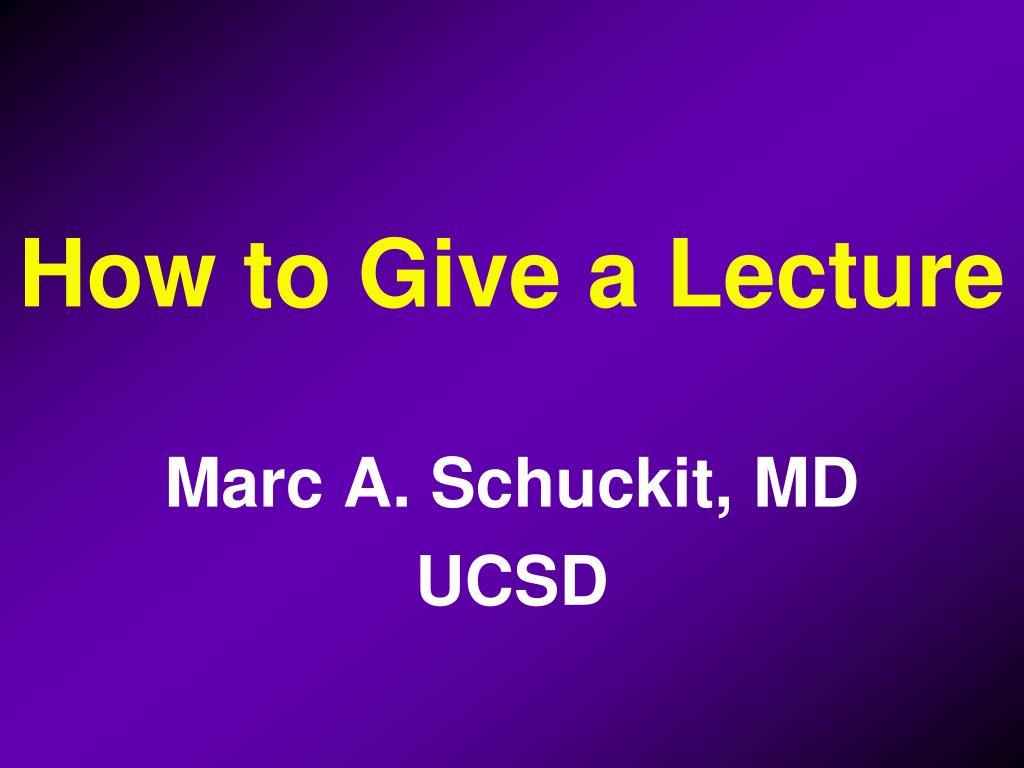 How to Give a Lecture

Marc A. Schuckit, MD
UCSD